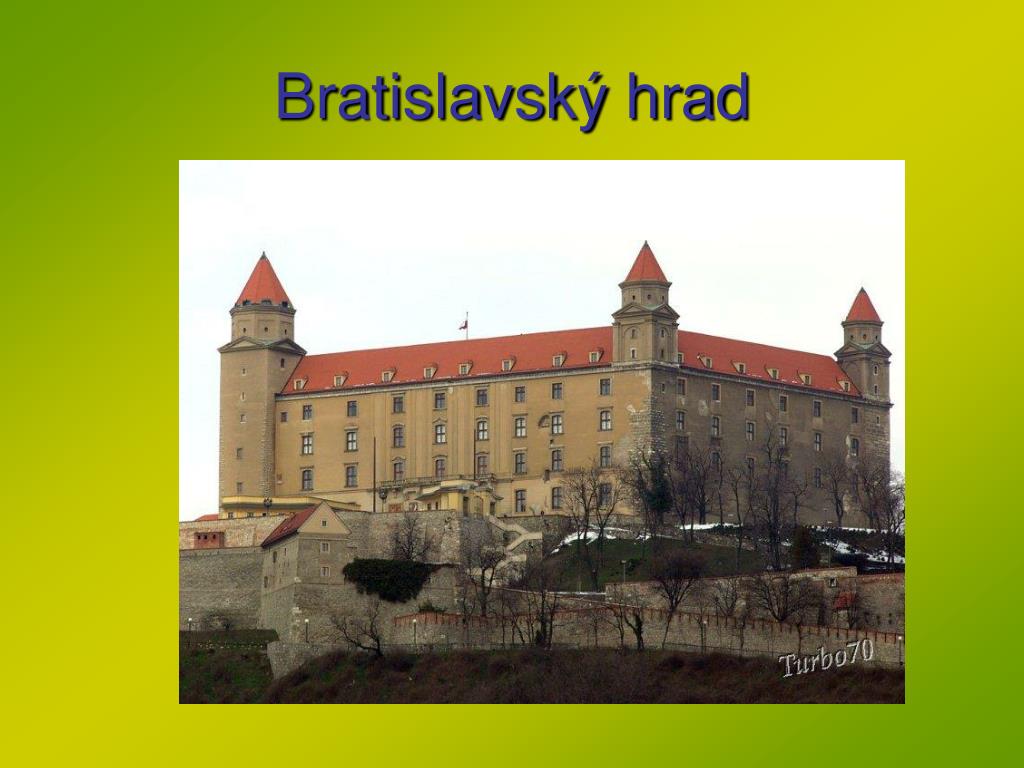 Bratislavský hrad

Turbo70